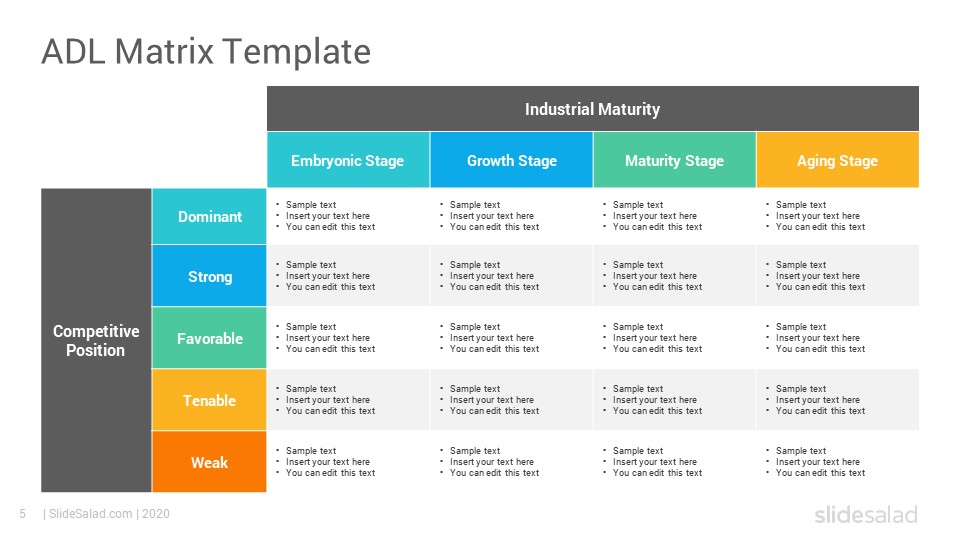 ADL Matrix Template

| | | Industrial Maturity | | | |
|---|---|---|---|---|---|
| | | Embryonic Stage | Growth Stage | Maturity Stage | Aging Stage |
| Competitive Position | Dominant | • Sample text • Insert your text here • You can edit this text | • Sample text • Insert your text here • You can edit this text | • Sample text • Insert your text here • You can edit this text | • Sample text • Insert your text here • You can edit this text |
| | Strong | • Sample text • Insert your text here • You can edit this text | • Sample text • Insert your text here • You can edit this text | • Sample text • Insert your text here • You can edit this text | • Sample text • Insert your text here • You can edit this text |
| | Favorable | • Sample text • Insert your text here • You can edit this text | • Sample text • Insert your text here • You can edit this text | • Sample text • Insert your text here • You can edit this text | • Sample text • Insert your text here • You can edit this text |
| | Tenable | • Sample text • Insert your text here • You can edit this text | • Sample text • Insert your text here • You can edit this text | • Sample text • Insert your text here • You can edit this text | • Sample text • Insert your text here • You can edit this text |
| | Weak | • Sample text • Insert your text here • You can edit this text | • Sample text • Insert your text here • You can edit this text | • Sample text • Insert your text here • You can edit this text | • Sample text • Insert your text here • You can edit this text |

5 | SlideSalad.com | 2020

slidesalad